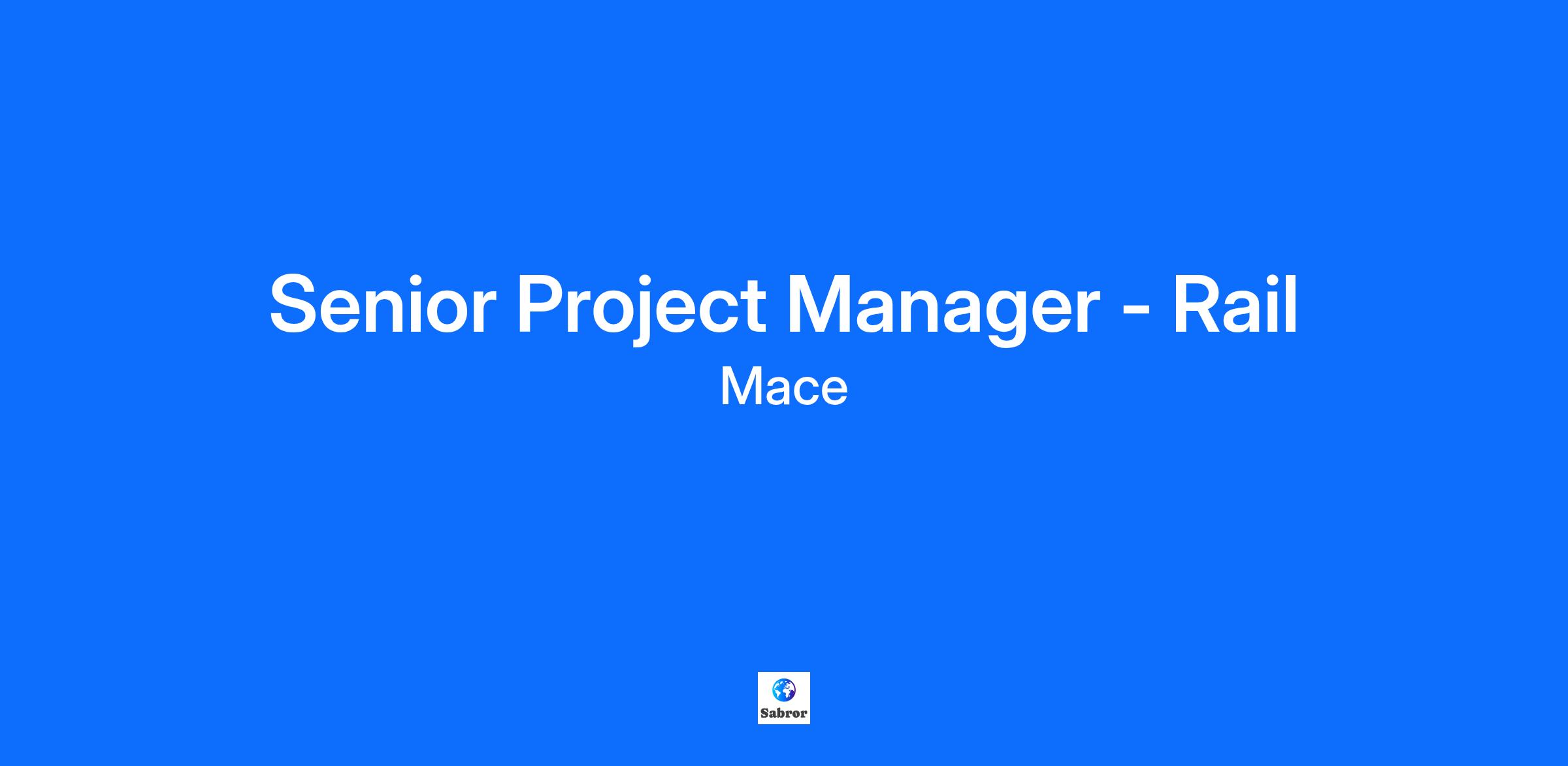 Senior Project Manager - Rail

Mace

Sabror